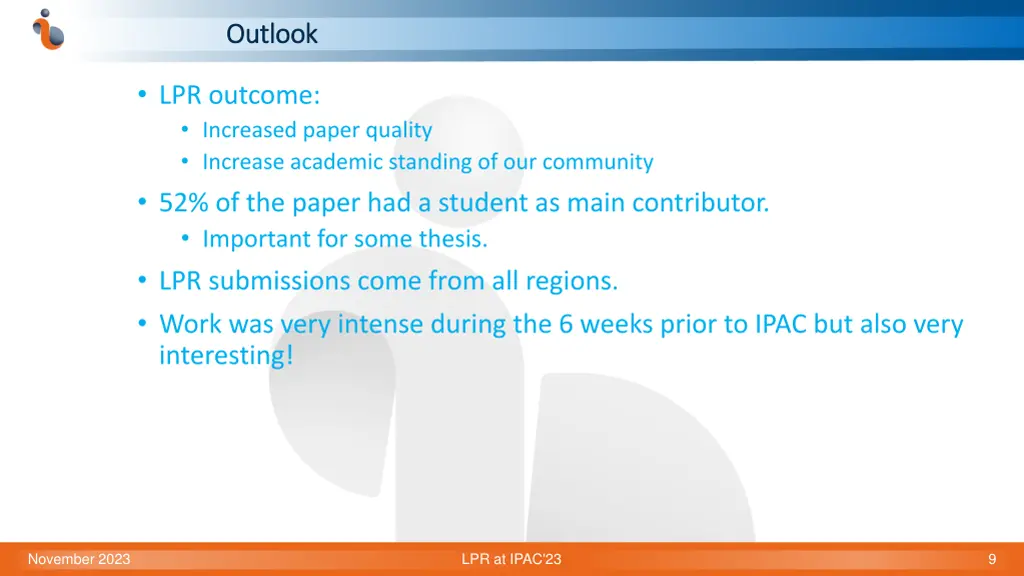 Outlook

• LPR outcome:
  • Increased paper quality
  • Increase academic standing of our community
• 52% of the paper had a student as main contributor.
  • Important for some thesis.
• LPR submissions come from all regions.
• Work was very intense during the 6 weeks prior to IPAC but also very interesting!

November 2023

LPR at IPAC'23

9